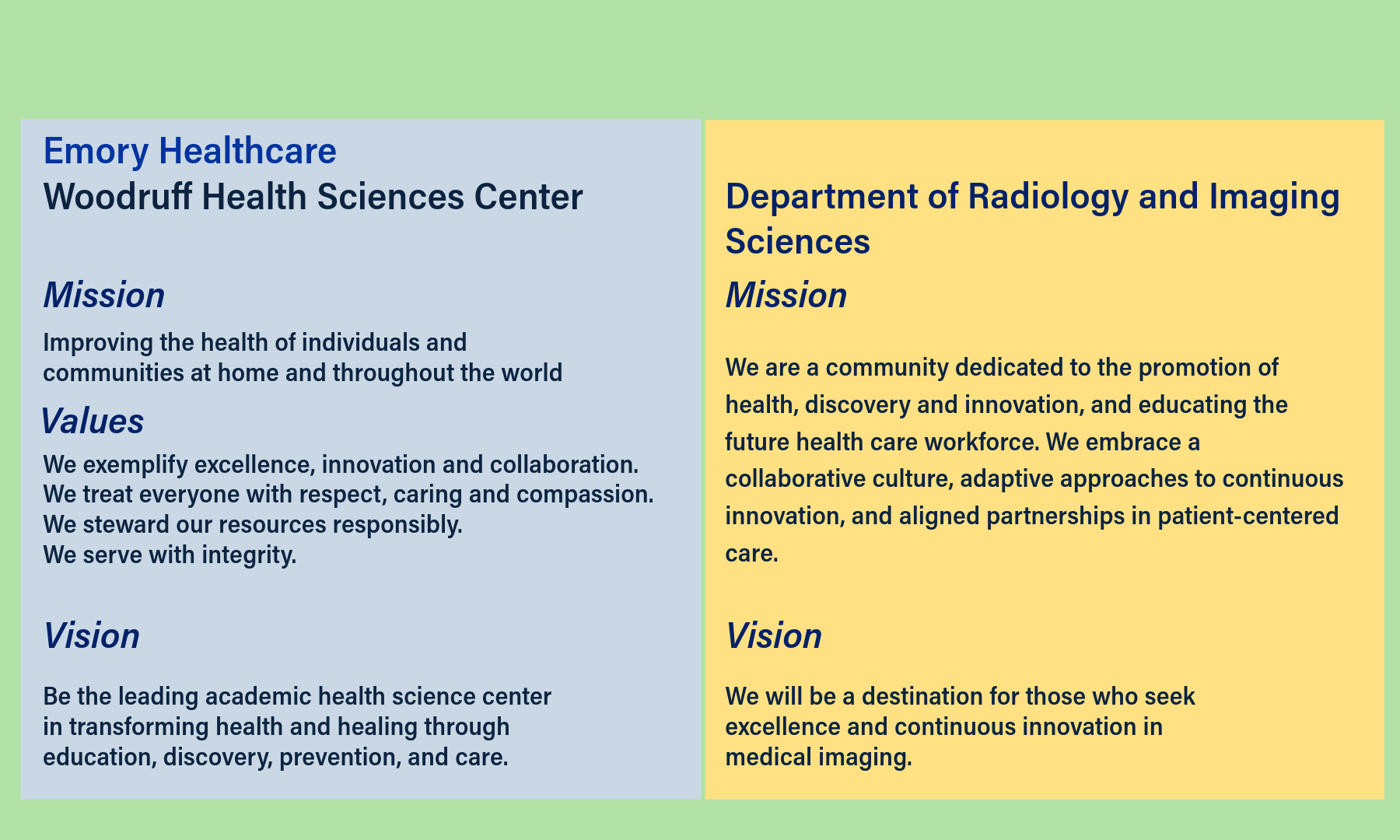 Emory Healthcare
Woodruff Health Sciences Center

Mission

Improving the health of individuals and communities at home and throughout the world

Values

We exemplify excellence, innovation and collaboration.
We treat everyone with respect, caring and compassion.
We steward our resources responsibly.
We serve with integrity.

Vision

Be the leading academic health science center in transforming health and healing through education, discovery, prevention, and care.

Department of Radiology and Imaging Sciences

Mission

We are a community dedicated to the promotion of health, discovery and innovation, and educating the future health care workforce. We embrace a collaborative culture, adaptive approaches to continuous innovation, and aligned partnerships in patient-centered care.

Vision

We will be a destination for those who seek excellence and continuous innovation in medical imaging.